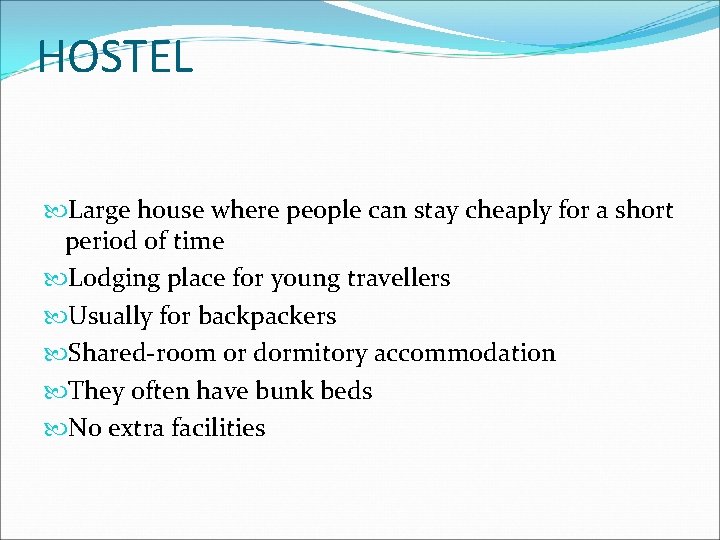 HOSTEL

Large house where people can stay cheaply for a short period of time

Lodging place for young travellers

Usually for backpackers

Shared-room or dormitory accommodation

They often have bunk beds

No extra facilities